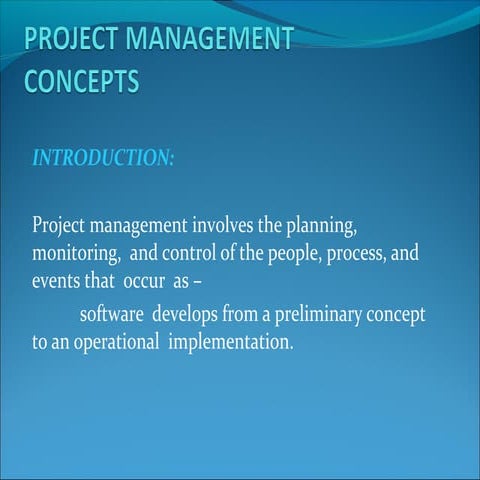 PROJECT MANAGEMENT CONCEPTS

INTRODUCTION:

Project management involves the planning, monitoring, and control of the people, process, and events that occur as –

software develops from a preliminary concept to an operational implementation.